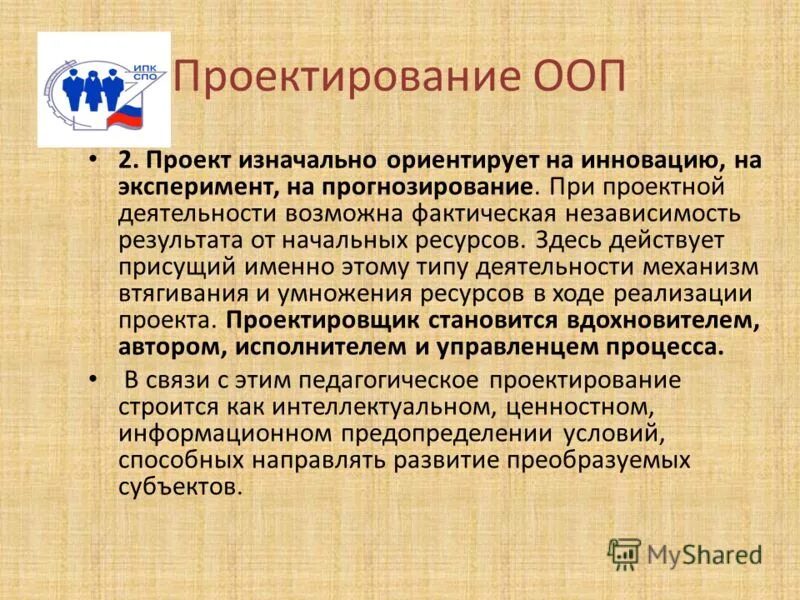 ИПК СПО

Проектирование ООП

• 2. Проект изначально ориентирует на инновацию, на эксперимент, на прогнозирование. При проектной деятельности возможна фактическая независимость результата от начальных ресурсов. Здесь действует присущий именно этому типу деятельности механизм втягивания и умножения ресурсов в ходе реализации проекта. Проектировщик становится вдохновителем, автором, исполнителем и управленцем процесса.

• В связи с этим педагогическое проектирование строится как интеллектуальном, ценностном, информационном предопределении условий, способных направлять развитие преобразуемых субъектов.

MyShared